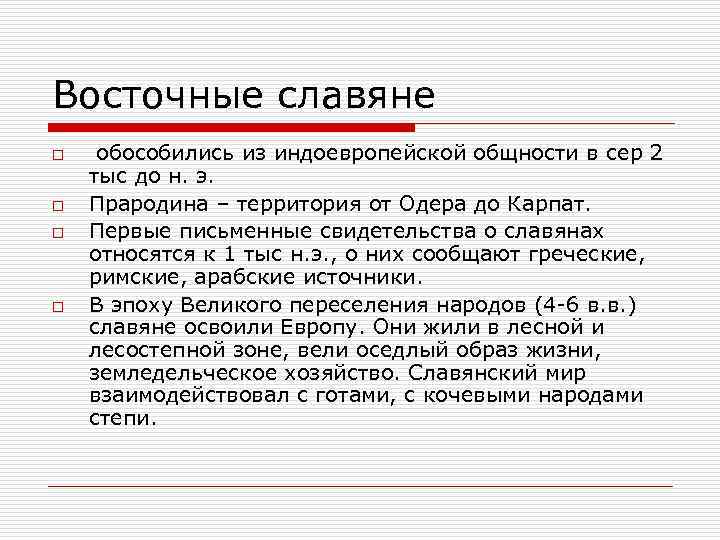 Восточные славяне

□ обособились из индоевропейской общности в сер 2 тыс до н. э.

□ Прародина – территория от Одера до Карпат.

□ Первые письменные свидетельства о славянах относятся к 1 тыс н.э., о них сообщают греческие, римские, арабские источники.

□ В эпоху Великого переселения народов (4-6 в.в.) славяне освоили Европу. Они жили в лесной и лесостепной зоне, вели оседлый образ жизни, земледельческое хозяйство. Славянский мир взаимодействовал с готами, с кочевыми народами степи.